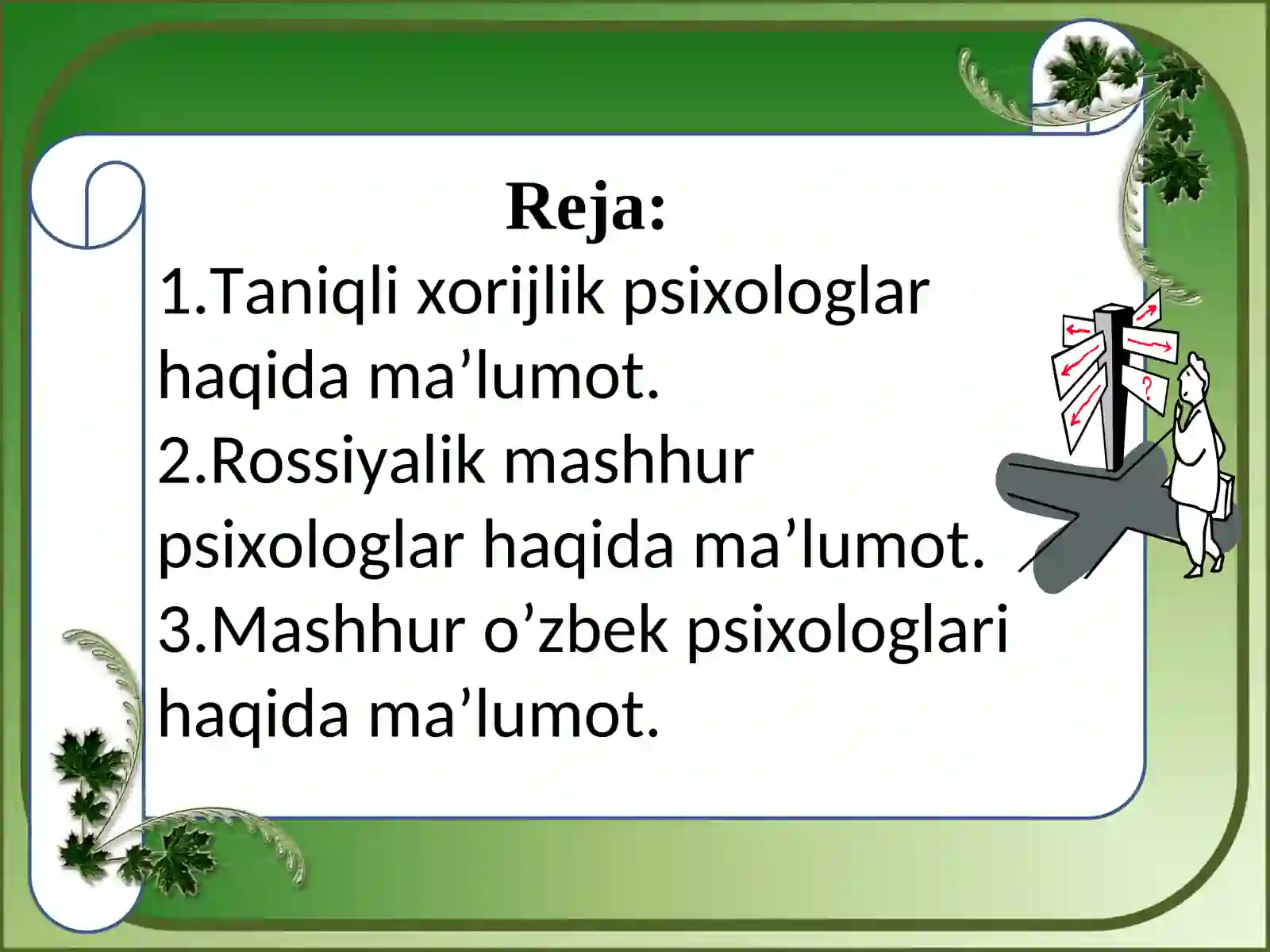 Reja:

1.Taniqli xorijlik psixologlar haqida ma’lumot.
2.Rossiyalik mashhur psixologlar haqida ma’lumot.
3.Mashhur o’zbek psixologlari haqida ma’lumot.

?